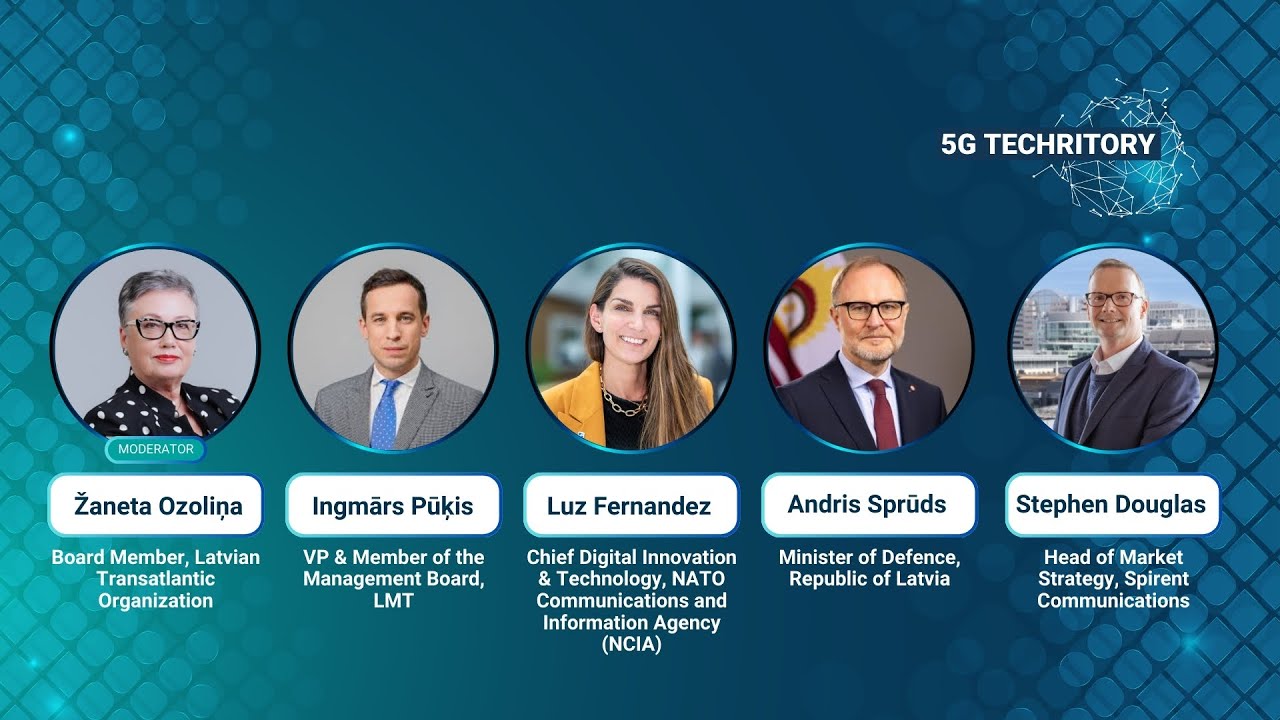 5G TECHRITORY

MODERATOR

Žaneta Ozoliņa
Board Member, Latvian Transatlantic Organization

Ingmārs Pūķis
VP & Member of the Management Board, LMT

Luz Fernandez
Chief Digital Innovation & Technology, NATO Communications and Information Agency (NCIA)

Andris Sprūds
Minister of Defence, Republic of Latvia

Stephen Douglas
Head of Market Strategy, Spirent Communications